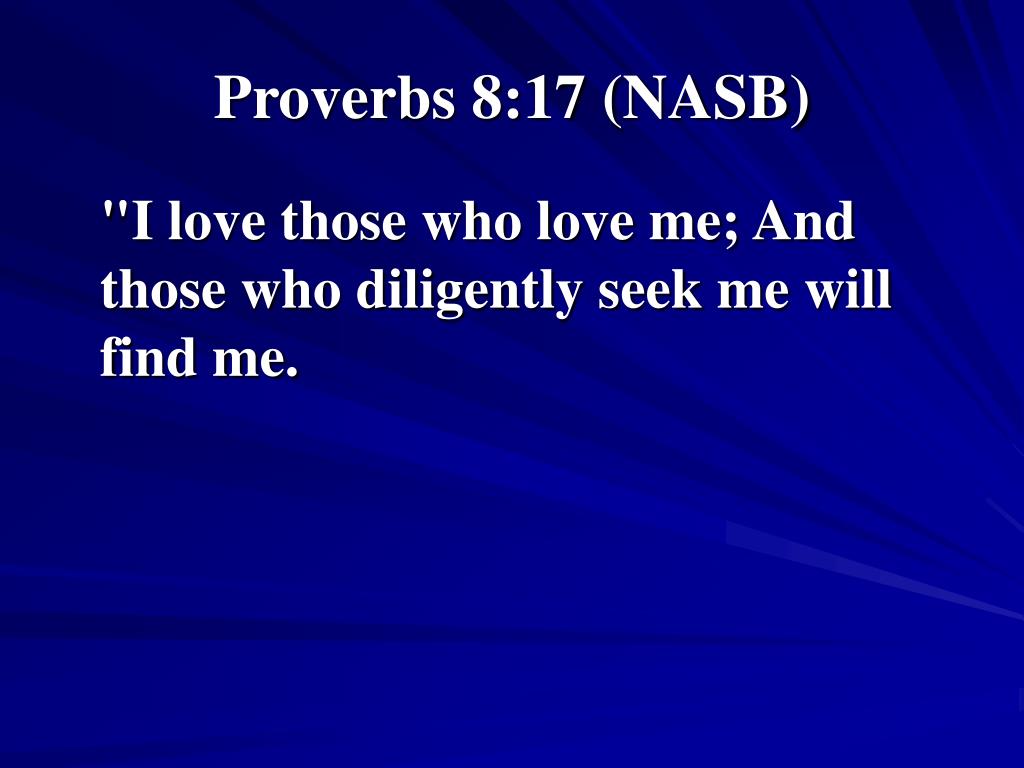 Proverbs 8:17 (NASB)

"I love those who love me; And those who diligently seek me will find me.